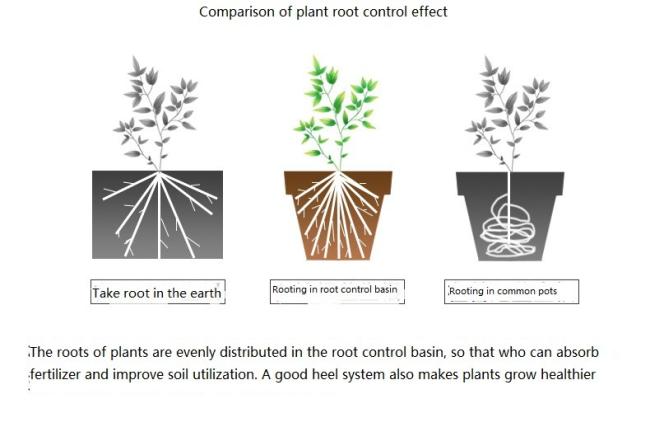 Comparison of plant root control effect

Take root in the earth

Rooting in root control basin

Rooting in common pots

The roots of plants are evenly distributed in the root control basin, so that who can absorb fertilizer and improve soil utilization. A good heel system also makes plants grow healthier